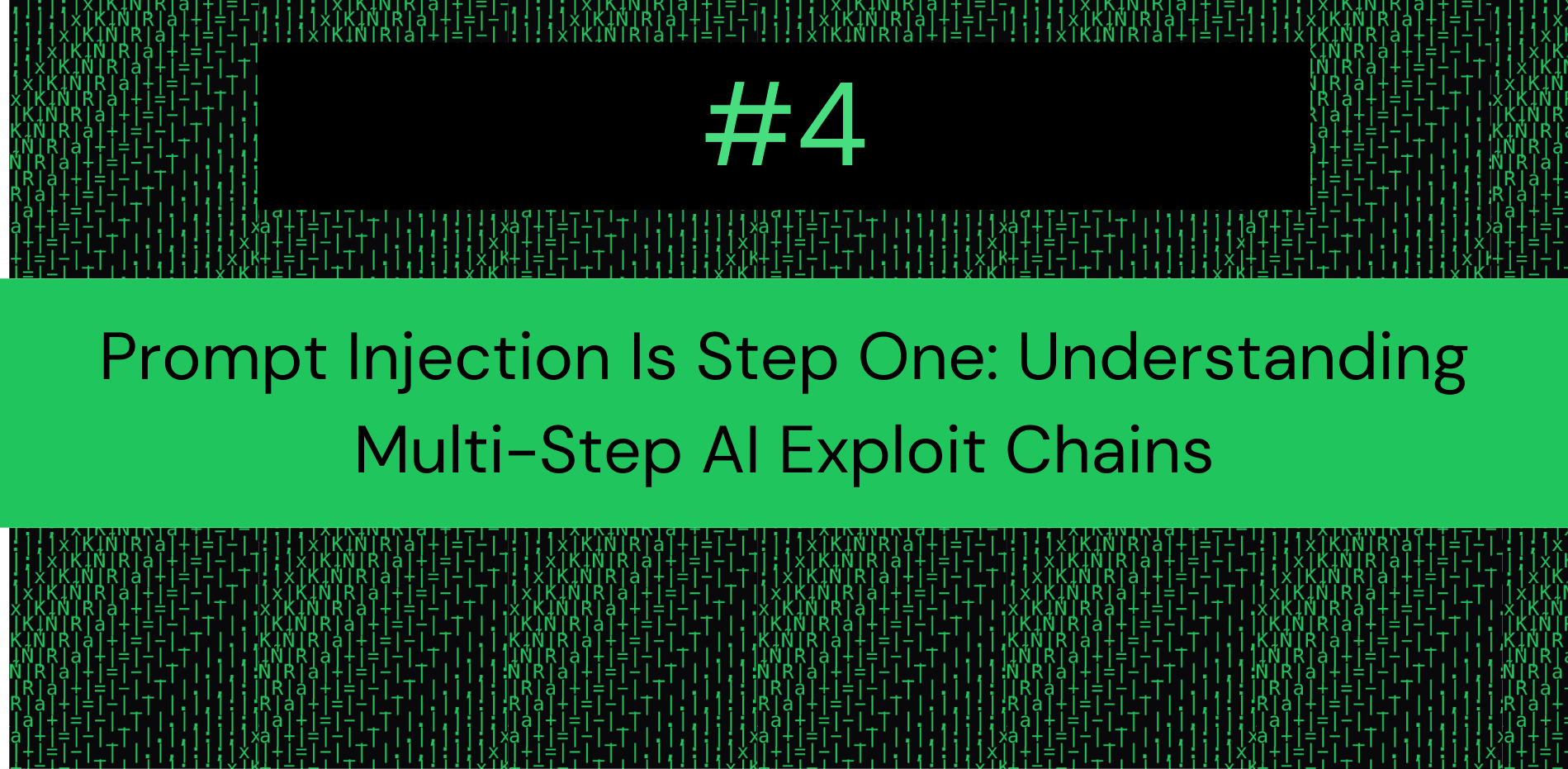 #4

Prompt Injection Is Step One: Understanding Multi-Step AI Exploit Chains